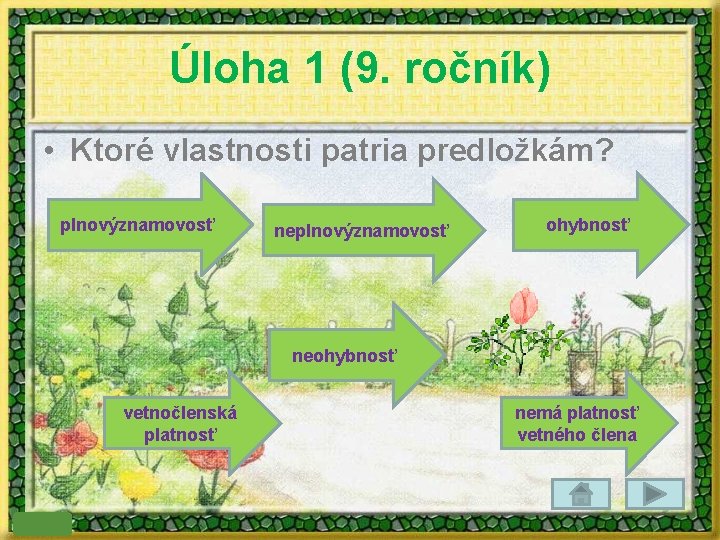 Úloha 1 (9. ročník)

• Ktoré vlastnosti patria predložkám?

plnovýznamovosť

neplnovýznamovosť

ohybnosť

neohybnosť

vetnočlenská platnosť

nemá platnosť vetného člena